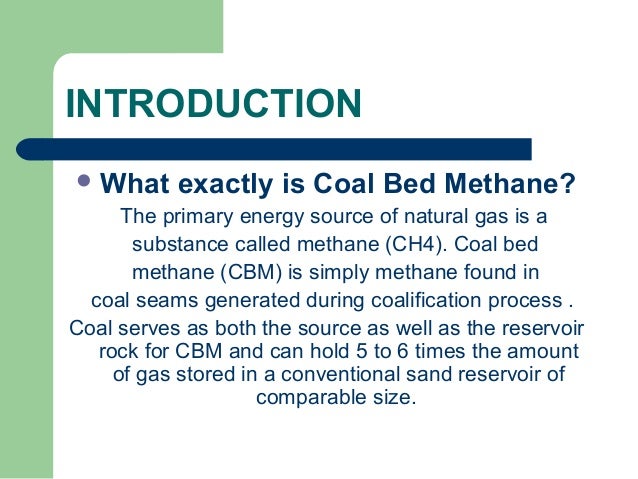 INTRODUCTION

• What exactly is Coal Bed Methane?

The primary energy source of natural gas is a substance called methane (CH4). Coal bed methane (CBM) is simply methane found in coal seams generated during coalification process . Coal serves as both the source as well as the reservoir rock for CBM and can hold 5 to 6 times the amount of gas stored in a conventional sand reservoir of comparable size.